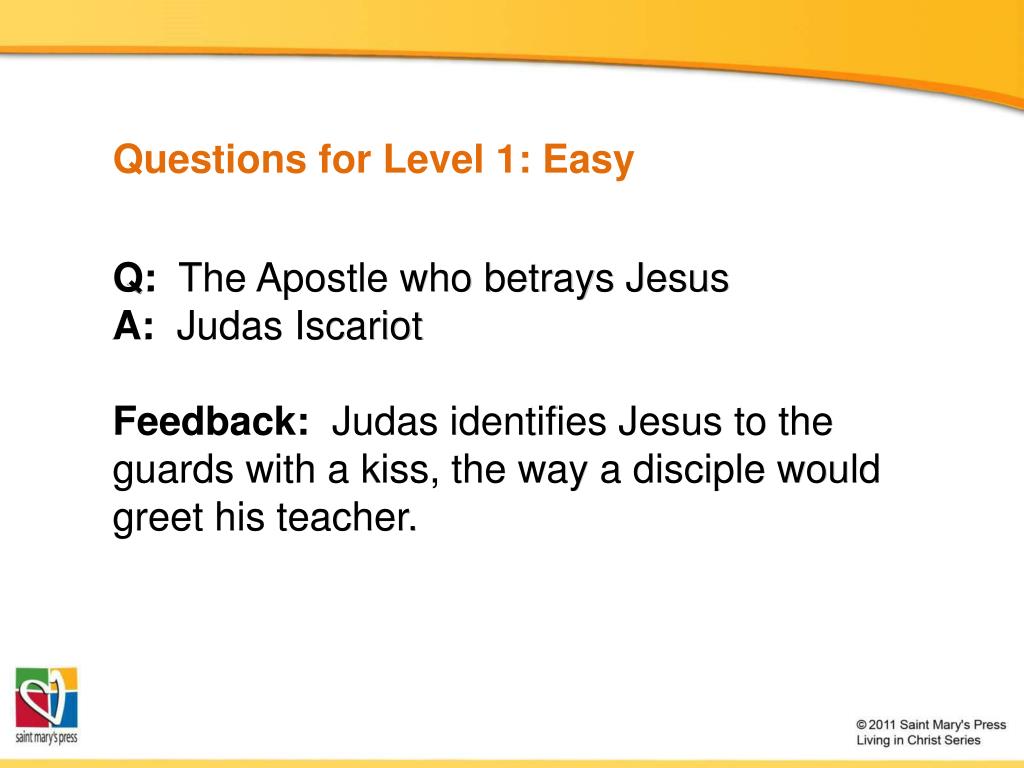 Questions for Level 1: Easy

Q: The Apostle who betrays Jesus
A: Judas Iscariot

Feedback: Judas identifies Jesus to the guards with a kiss, the way a disciple would greet his teacher.

saint mary's press

© 2011 Saint Mary's Press
Living in Christ Series